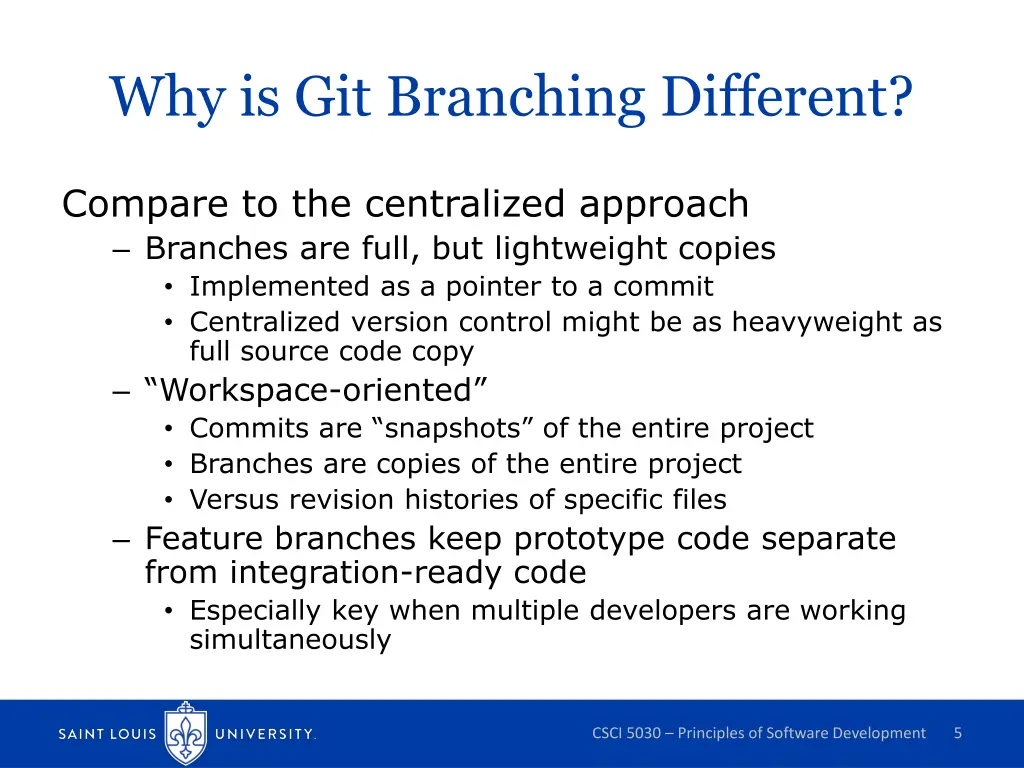 Why is Git Branching Different?

Compare to the centralized approach
– Branches are full, but lightweight copies
• Implemented as a pointer to a commit
• Centralized version control might be as heavyweight as full source code copy
– “Workspace-oriented”
• Commits are “snapshots” of the entire project
• Branches are copies of the entire project
• Versus revision histories of specific files
– Feature branches keep prototype code separate from integration-ready code
• Especially key when multiple developers are working simultaneously

SAINT LOUIS UNIVERSITY.

CSCI 5030 – Principles of Software Development 5